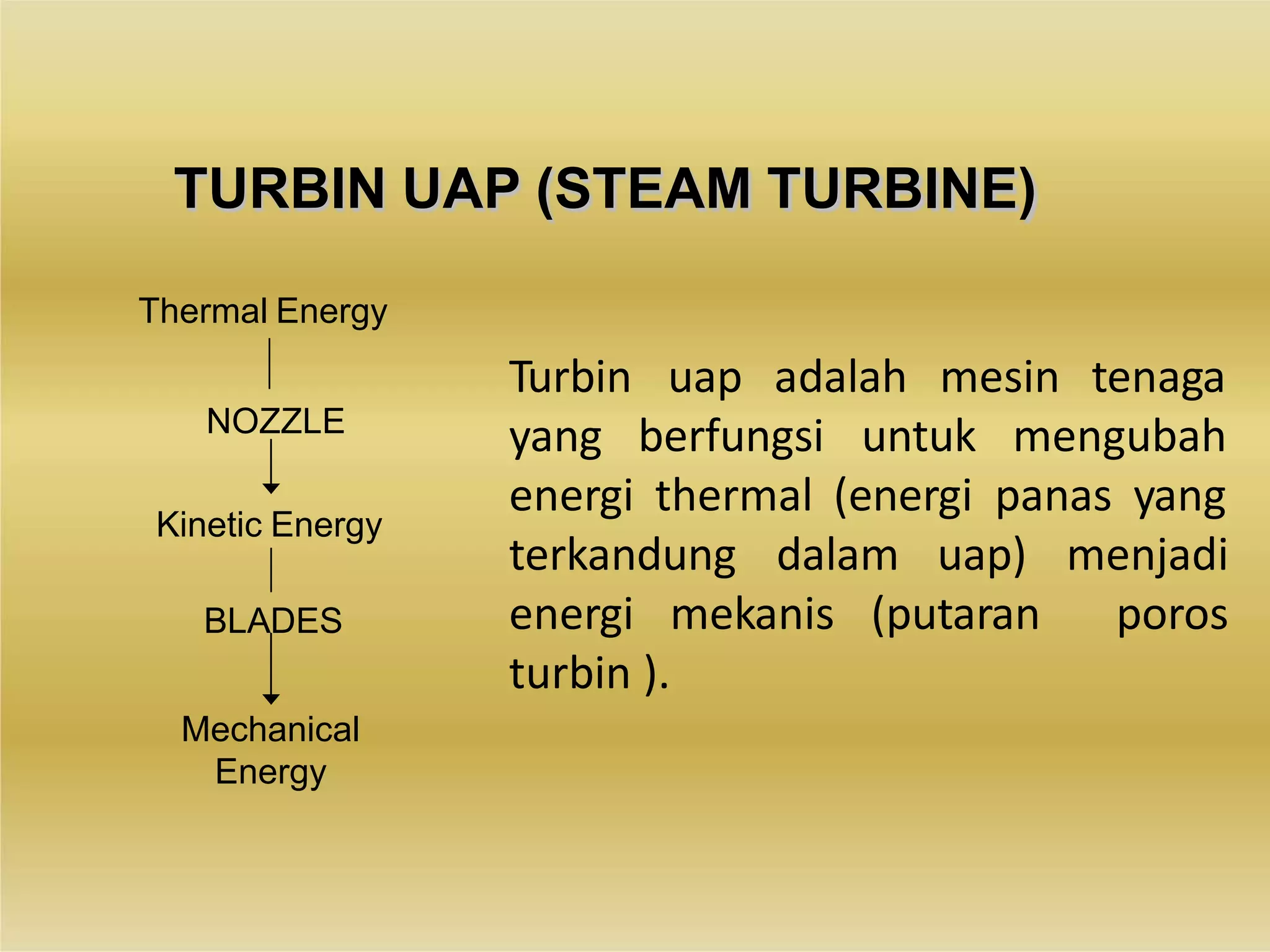 TURBIN UAP (STEAM TURBINE)

Thermal Energy

NOZZLE

Kinetic Energy

BLADES

Mechanical Energy

Turbin uap adalah mesin tenaga yang berfungsi untuk mengubah energi thermal (energi panas yang terkandung dalam uap) menjadi energi mekanis (putaran poros turbin ).